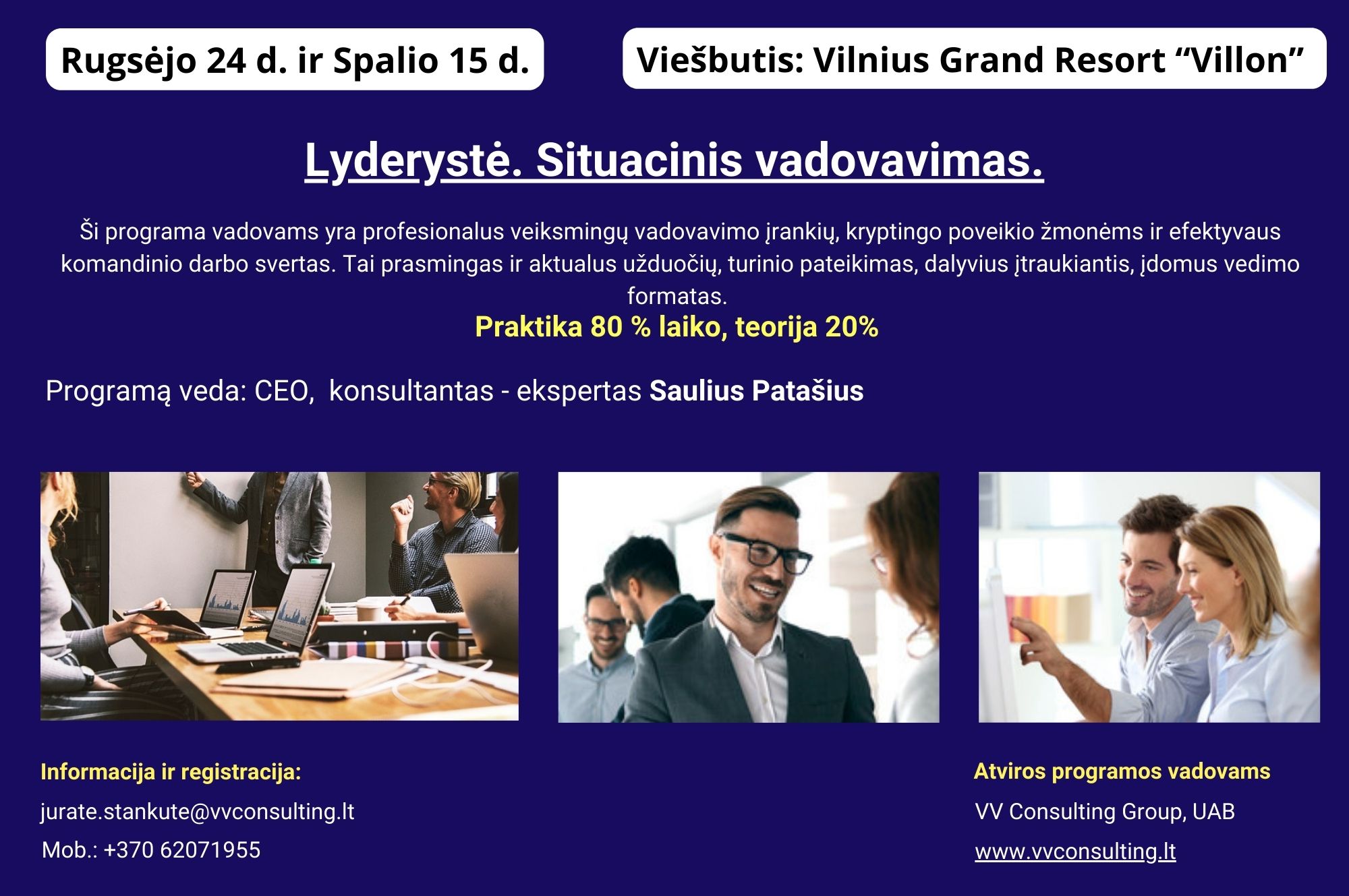 Rugsėjo 24 d. ir Spalio 15 d.

Viešbutis: Vilnius Grand Resort “Villon”

Lyderystė. Situacinis vadovavimas.

Ši programa vadovams yra profesionalus veiksmingų vadovavimo įrankių, kryptingo poveikio žmonėms ir efektyvaus komandinio darbo svertas. Tai prasmingas ir aktualus užduočių, turinio pateikimas, dalyvius įtraukiantis, įdomus vedimo formatas.

Praktika 80 % laiko, teorija 20%

Programą veda: CEO, konsultantas - ekspertas Saulius Patašius

Informacija ir registracija:

jurate.stankute@vvconsulting.lt

Mob.: +370 62071955

Atviros programos vadovams

VV Consulting Group, UAB

www.vvconsulting.lt